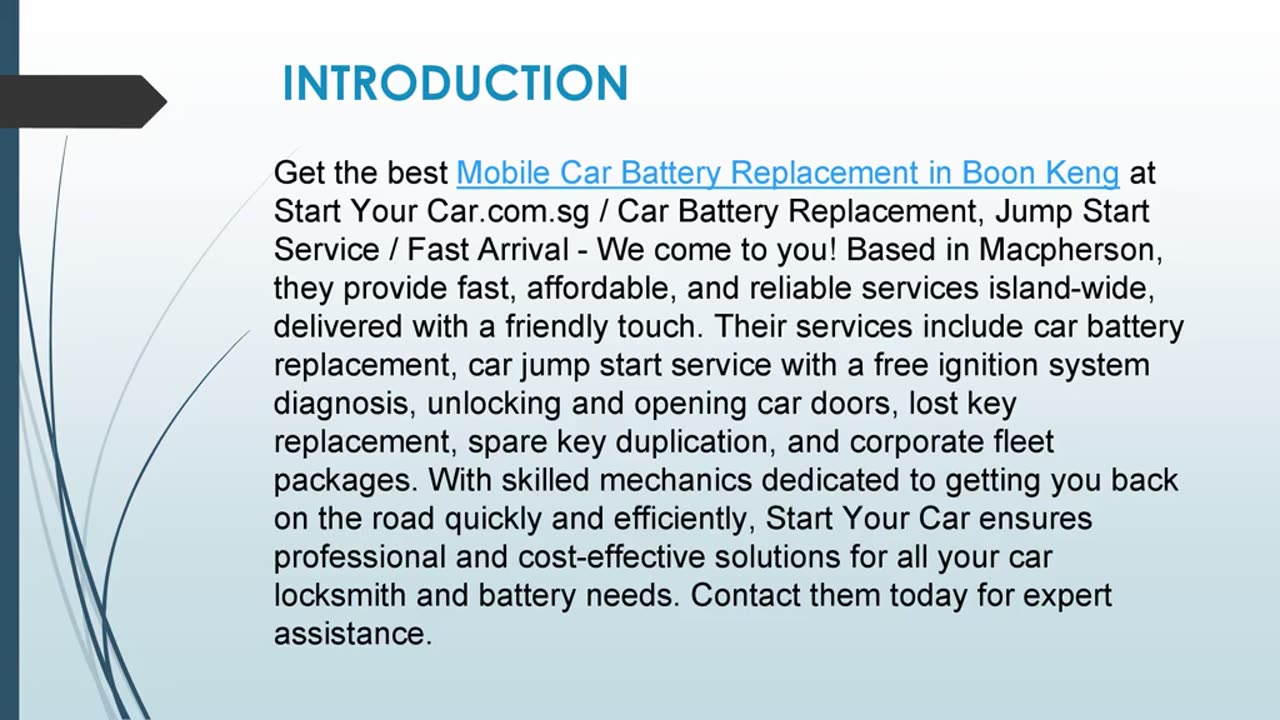 INTRODUCTION

Get the best Mobile Car Battery Replacement in Boon Keng at Start Your Car.com.sg / Car Battery Replacement, Jump Start Service / Fast Arrival - We come to you! Based in Macpherson, they provide fast, affordable, and reliable services island-wide, delivered with a friendly touch. Their services include car battery replacement, car jump start service with a free ignition system diagnosis, unlocking and opening car doors, lost key replacement, spare key duplication, and corporate fleet packages. With skilled mechanics dedicated to getting you back on the road quickly and efficiently, Start Your Car ensures professional and cost-effective solutions for all your car locksmith and battery needs. Contact them today for expert assistance.